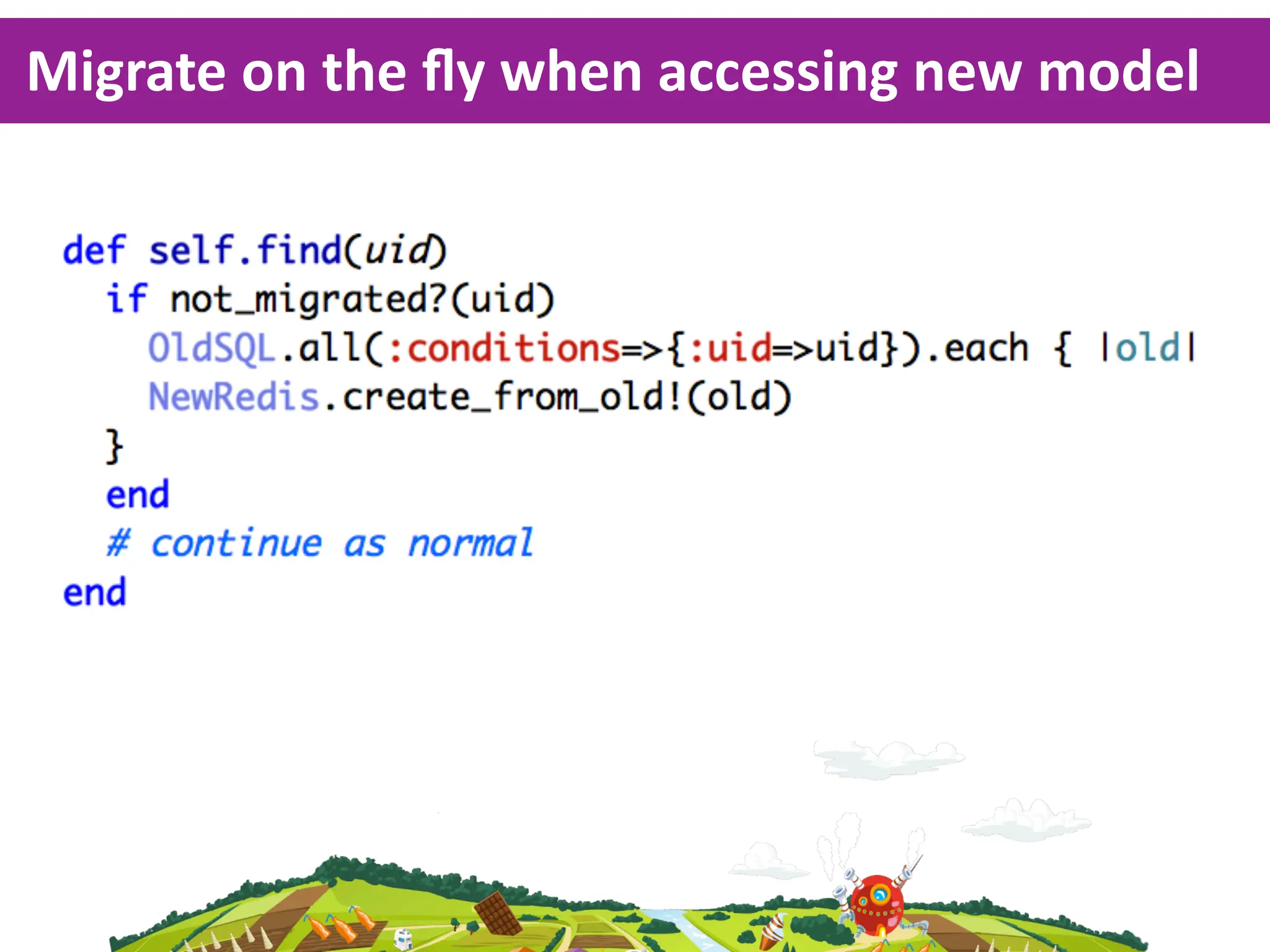 Migrate on the fly when accessing new model

def self.find(uid)
  if not_migrated?(uid)
    OldSQL.all(:conditions=>{:uid=>uid}).each { |old|
    NewRedis.create_from_old!(old)
  }
  end
  # continue as normal
end